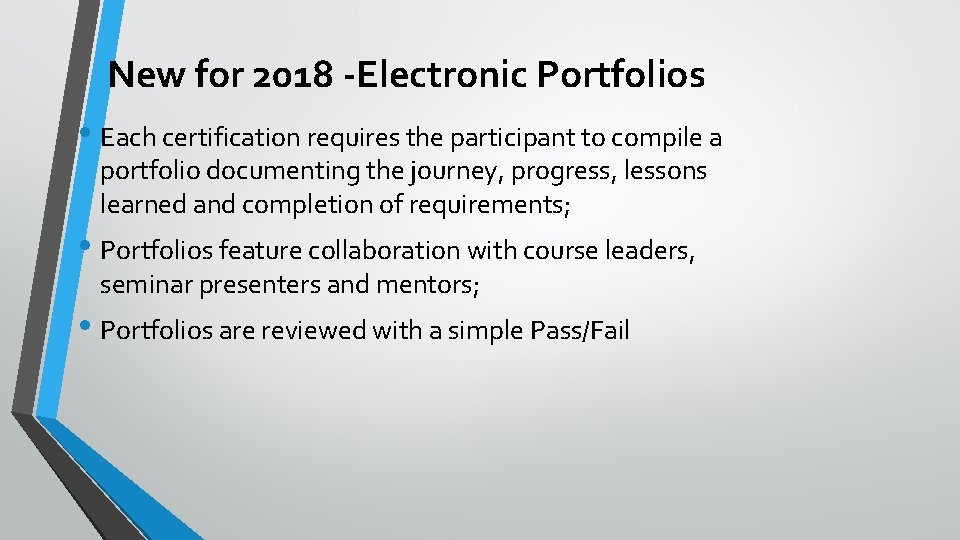 New for 2018 -Electronic Portfolios

• Each certification requires the participant to compile a portfolio documenting the journey, progress, lessons learned and completion of requirements;

• Portfolios feature collaboration with course leaders, seminar presenters and mentors;

• Portfolios are reviewed with a simple Pass/Fail